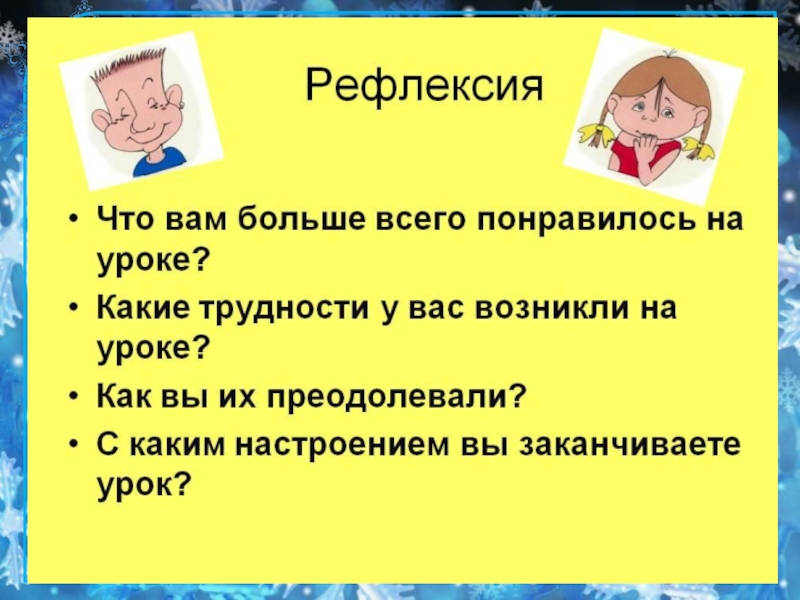 Рефлексия

• Что вам больше всего понравилось на уроке?
• Какие трудности у вас возникли на уроке?
• Как вы их преодолевали?
• С каким настроением вы заканчиваете урок?